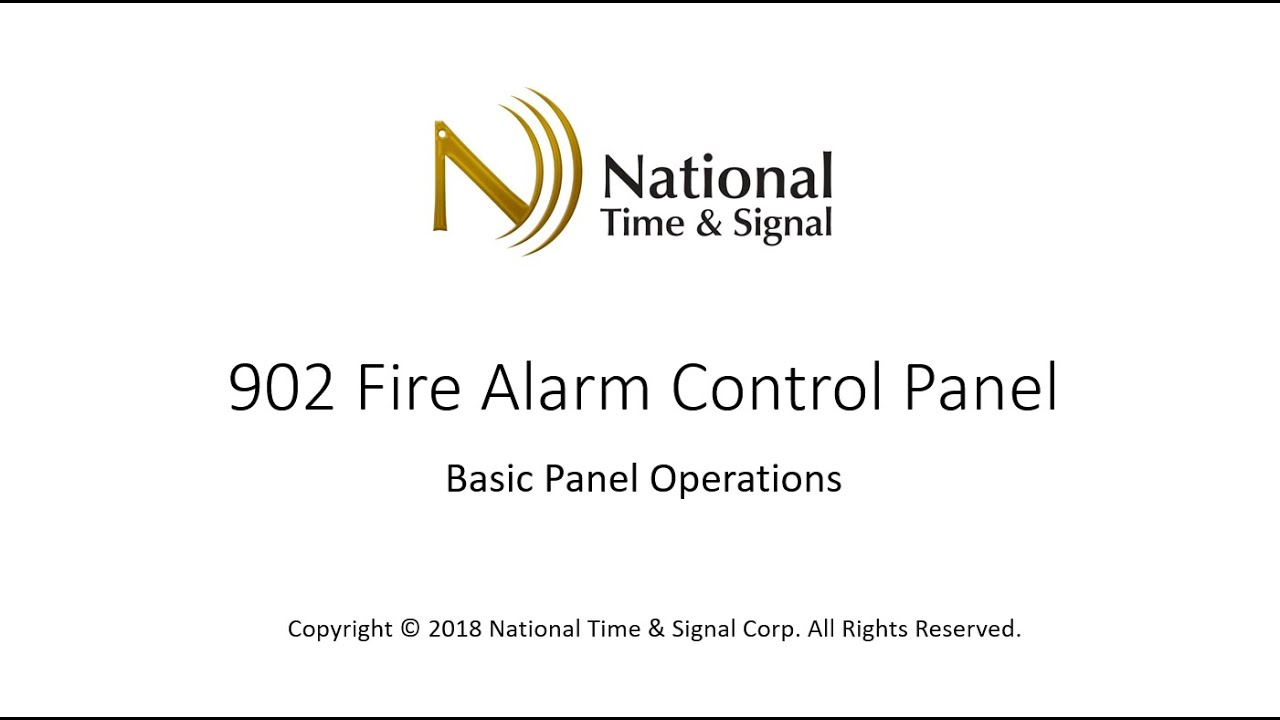 National
Time & Signal

902 Fire Alarm Control Panel

Basic Panel Operations

Copyright © 2018 National Time & Signal Corp. All Rights Reserved.